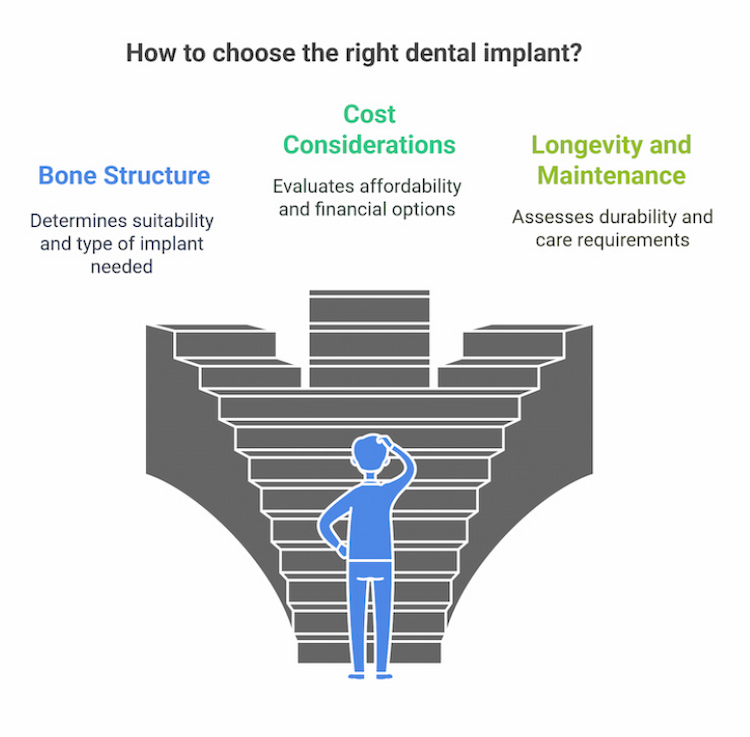 How to choose the right dental implant?

Bone Structure

Determines suitability and type of implant needed

Cost Considerations

Evaluates affordability and financial options

Longevity and Maintenance

Assesses durability and care requirements